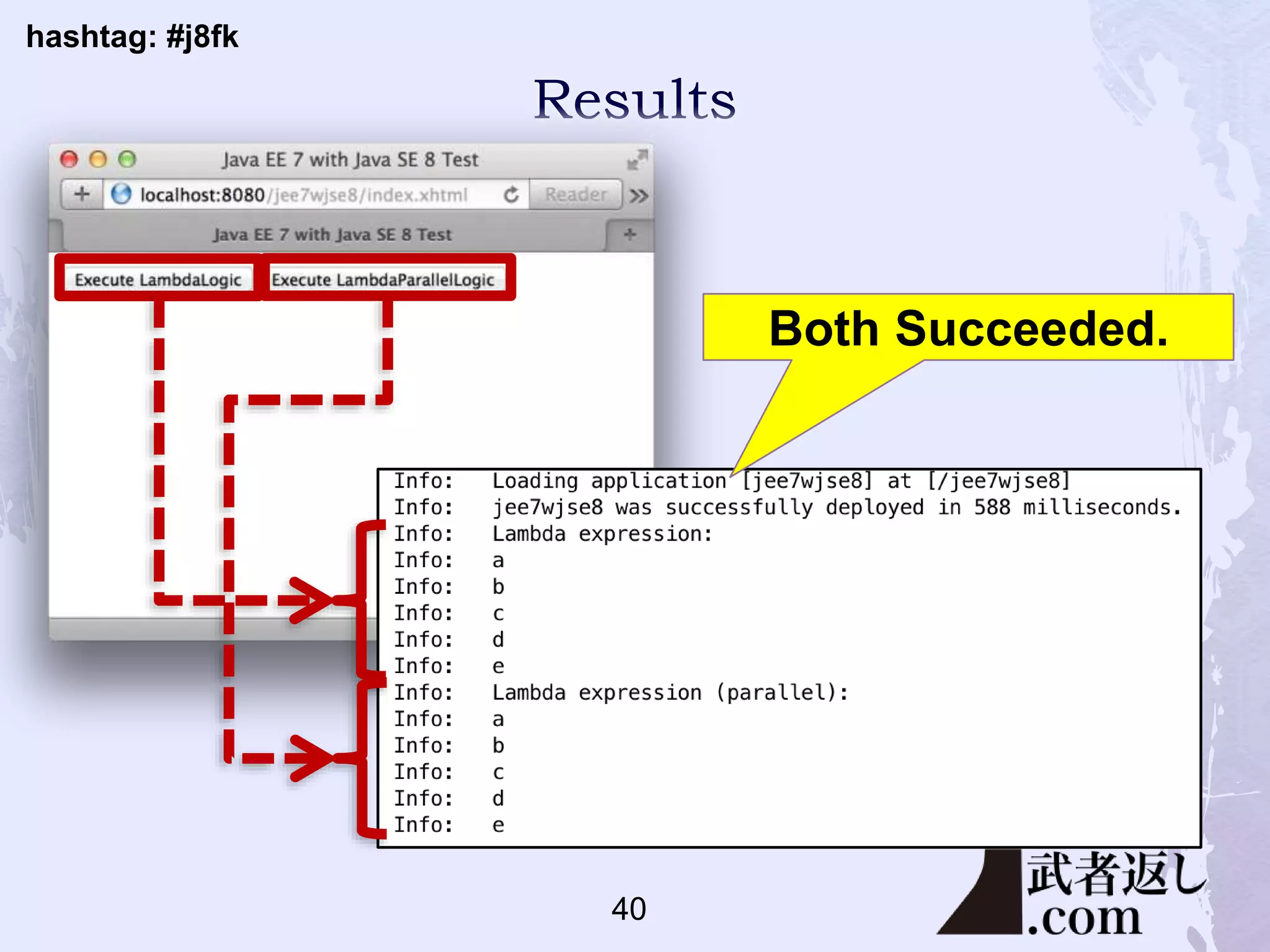 hashtag: #j8fk

Results

Java EE 7 with Java SE 8 Test

localhost:8080/jee7wjse8/index.xhtml

Reader

Java EE 7 with Java SE 8 Test

Execute LambdaLogic

Execute LambdaParallelLogic

Both Succeeded.

Info: Loading application [jee7wjse8] at [/jee7wjse8]
Info: jee7wjse8 was successfully deployed in 588 milliseconds.
Info: Lambda expression:
Info: a
Info: b
Info: c
Info: d
Info: e
Info: Lambda expression (parallel):
Info: a
Info: b
Info: c
Info: d
Info: e

40

武者返し.com